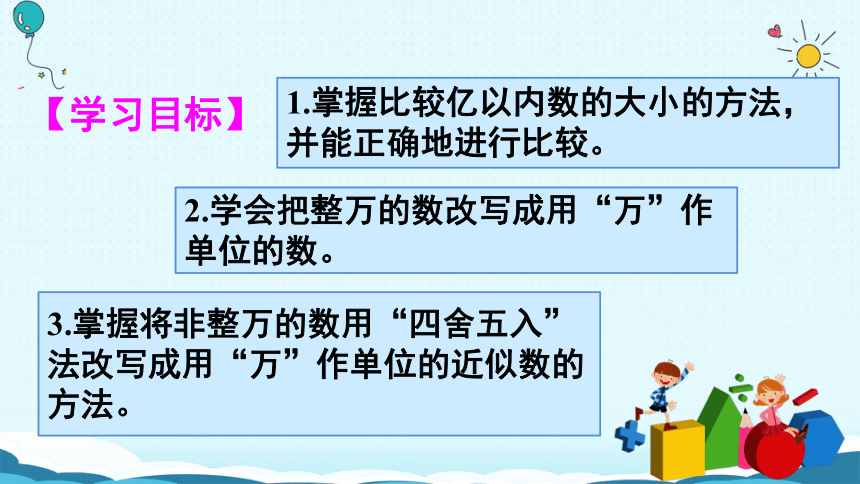 【学习目标】

1.掌握比较亿以内数的大小的方法，并能正确地进行比较。

2.学会把整万的数改写成用“万”作单位的数。

3.掌握将非整万的数用“四舍五入”法改写成用“万”作单位的近似数的方法。